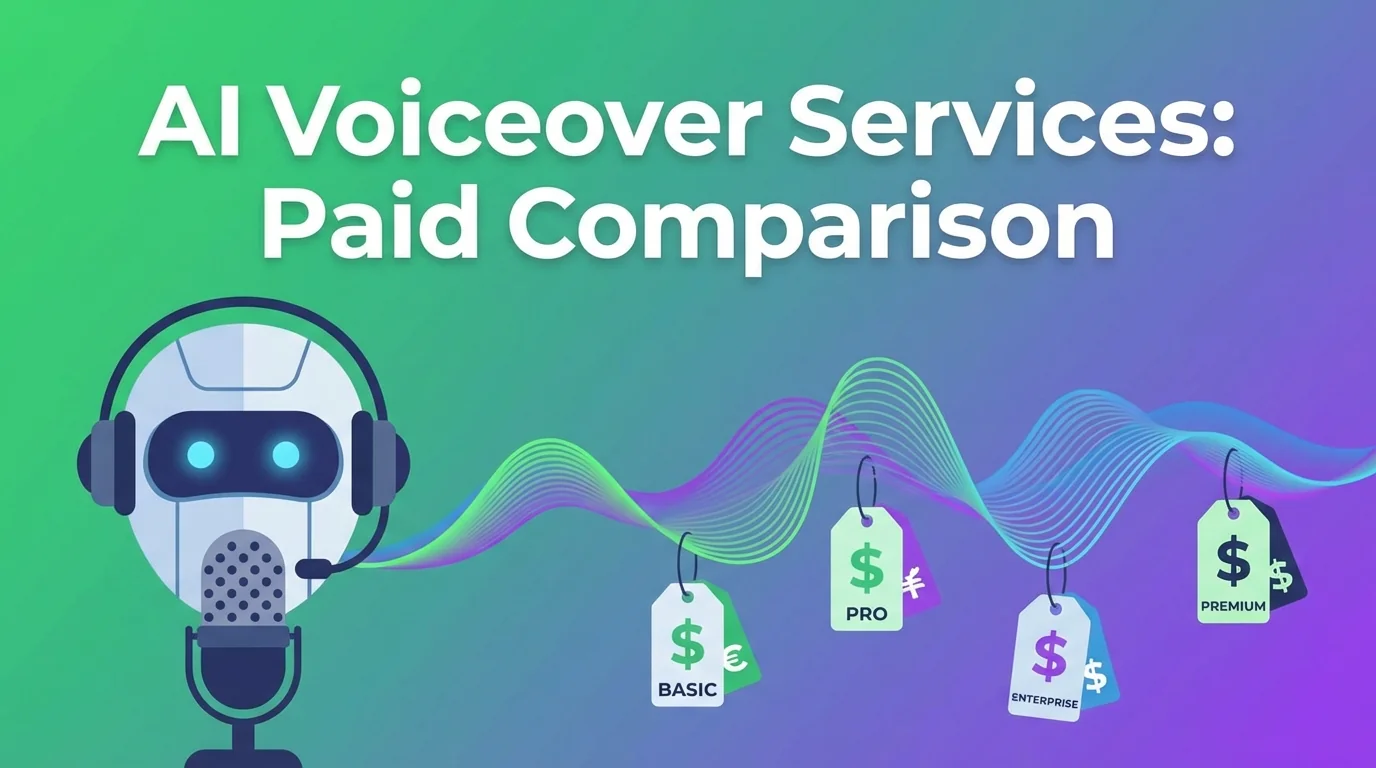 AI Voiceover Services: Paid Comparison

$
€
BASIC

$
¥
PRO

$
$
ENTERPRISE

$
$
PREMIUM